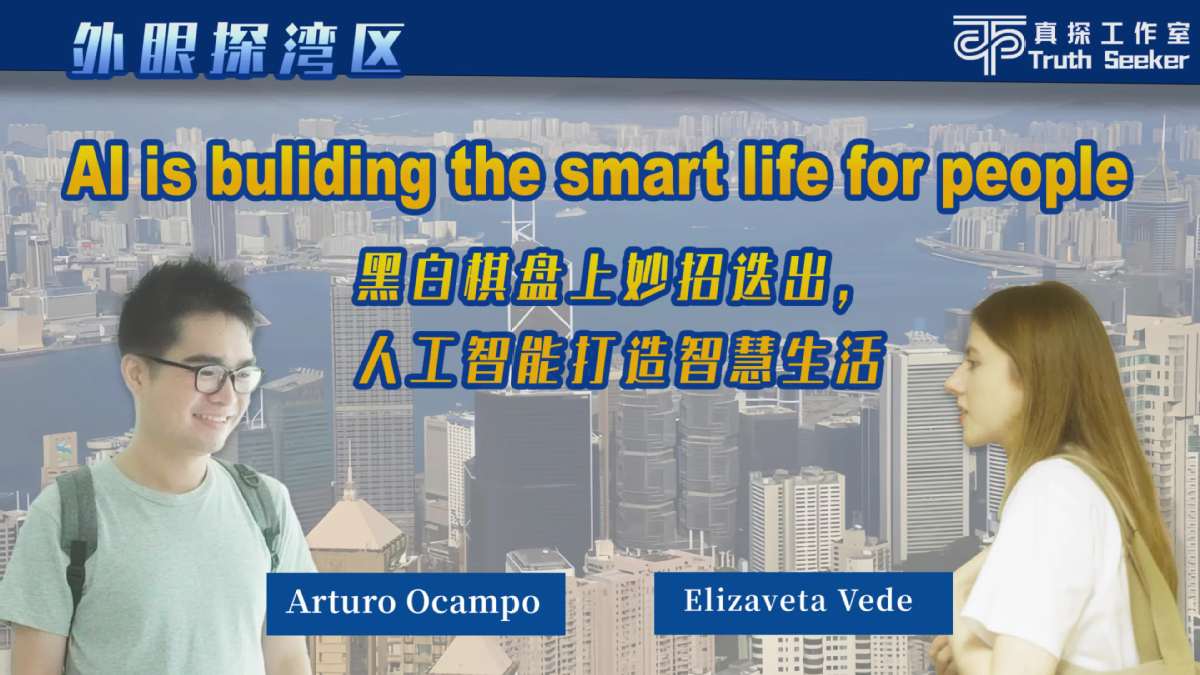 外眼探湾区

真探工作室
Truth Seeker

AI is buliding the smart life for people

黑白棋盘上妙招迭出,
人工智能打造智慧生活

Arturo Ocampo

Elizaveta Vede